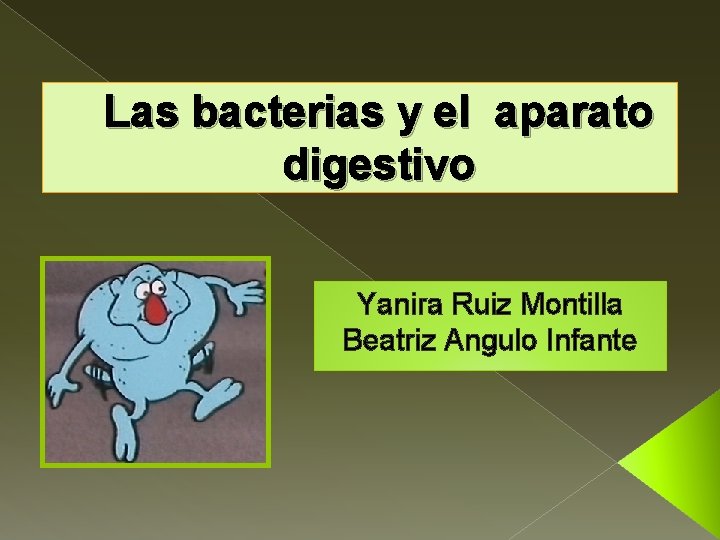 Las bacterias y el  aparato digestivo

Yanira Ruiz Montilla
Beatriz Angulo Infante